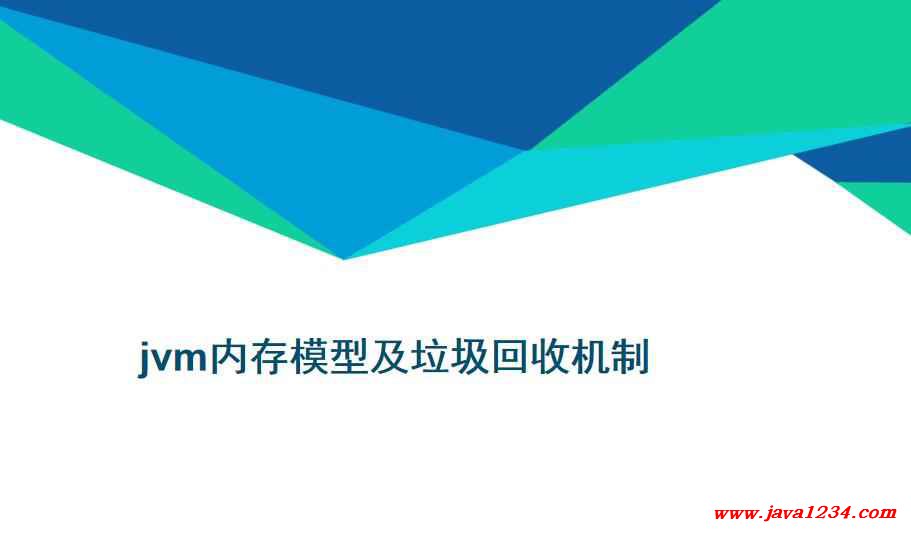 jvm内存模型及垃圾回收机制

www.java1234.com